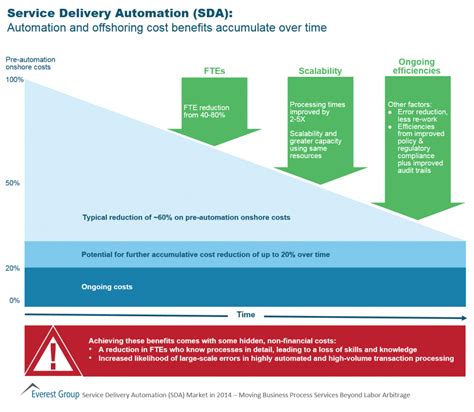 Service Delivery Automation (SDA):
Automation and offshoring cost benefits accumulate over time

Pre-automation onshore costs

100%

50%

20%

0%

FTEs

FTE reduction from 40-60%

Scalability

Processing times improved by 2-5X

Scalability and greater capacity using same resources

Ongoing efficiencies

Other factors:
• Error reduction, less re-work
• Efficiencies from improved policy & regulatory compliance plus improved audit trails

Typical reduction of ~60% on pre-automation onshore costs

Potential for further accumulative cost reduction of up to 20% over time

Ongoing costs

Time

!

Achieving these benefits comes with some hidden, non-financial costs:
• A reduction in FTEs who know processes in detail, leading to a loss of skills and knowledge
• Increased likelihood of large-scale errors in highly automated and high-volume transaction processing

Everest Group Service Delivery Automation (SDA) Market in 2014 – Moving Business Process Services Beyond Labor Arbitrage